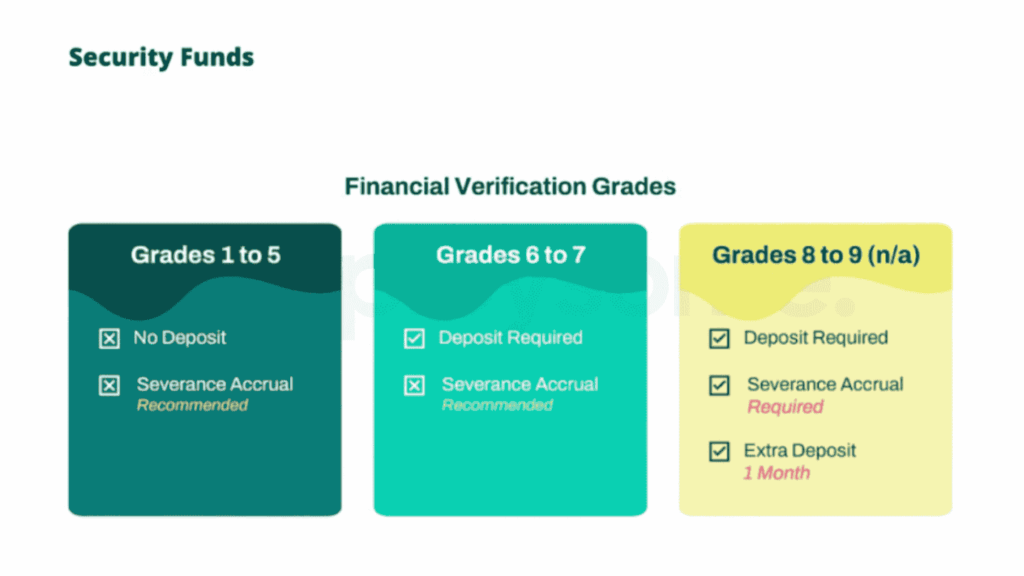 Security Funds

Financial Verification Grades

Grades 1 to 5

No Deposit

Severance Accrual
Recommended

Grades 6 to 7

Deposit Required

Severance Accrual
Recommended

Grades 8 to 9 (n/a)

Deposit Required

Severance Accrual
Required

Extra Deposit
1 Month